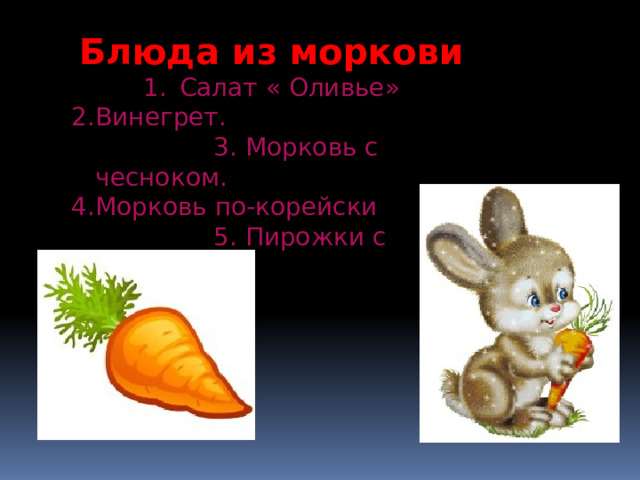 Блюда из моркови

1. Салат « Оливье»
2.Винегрет.
3. Морковь с чесноком.
4.Морковь по-корейски
5. Пирожки с